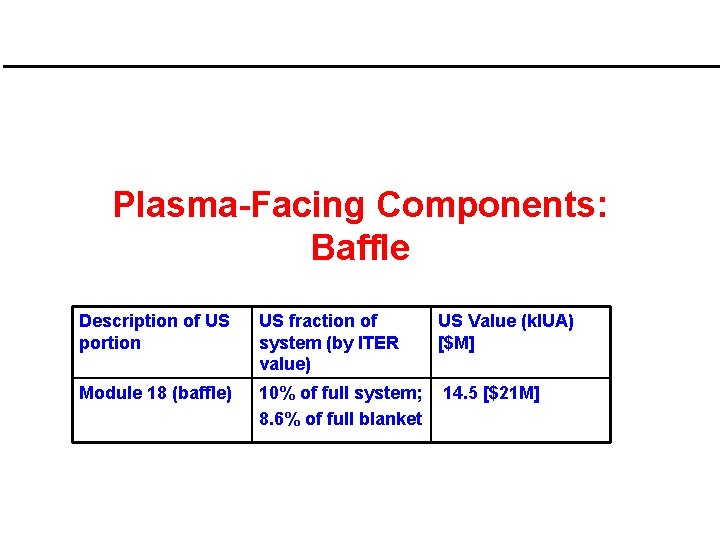 Plasma-Facing Components: Baffle

| Description of US portion | US fraction of system (by ITER value) | US Value (kIUA) [\$M] |
|---|---|---|
| Module 18 (baffle) | 10% of full system; 8.6% of full blanket | 14.5 [\$21M] |